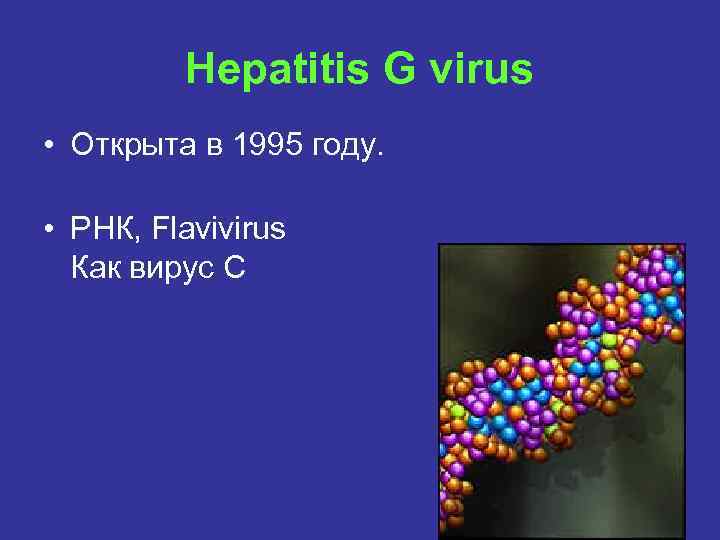 Hepatitis G virus

• Открыта в 1995 году.

• РНК, Flavivirus
Как вирус С